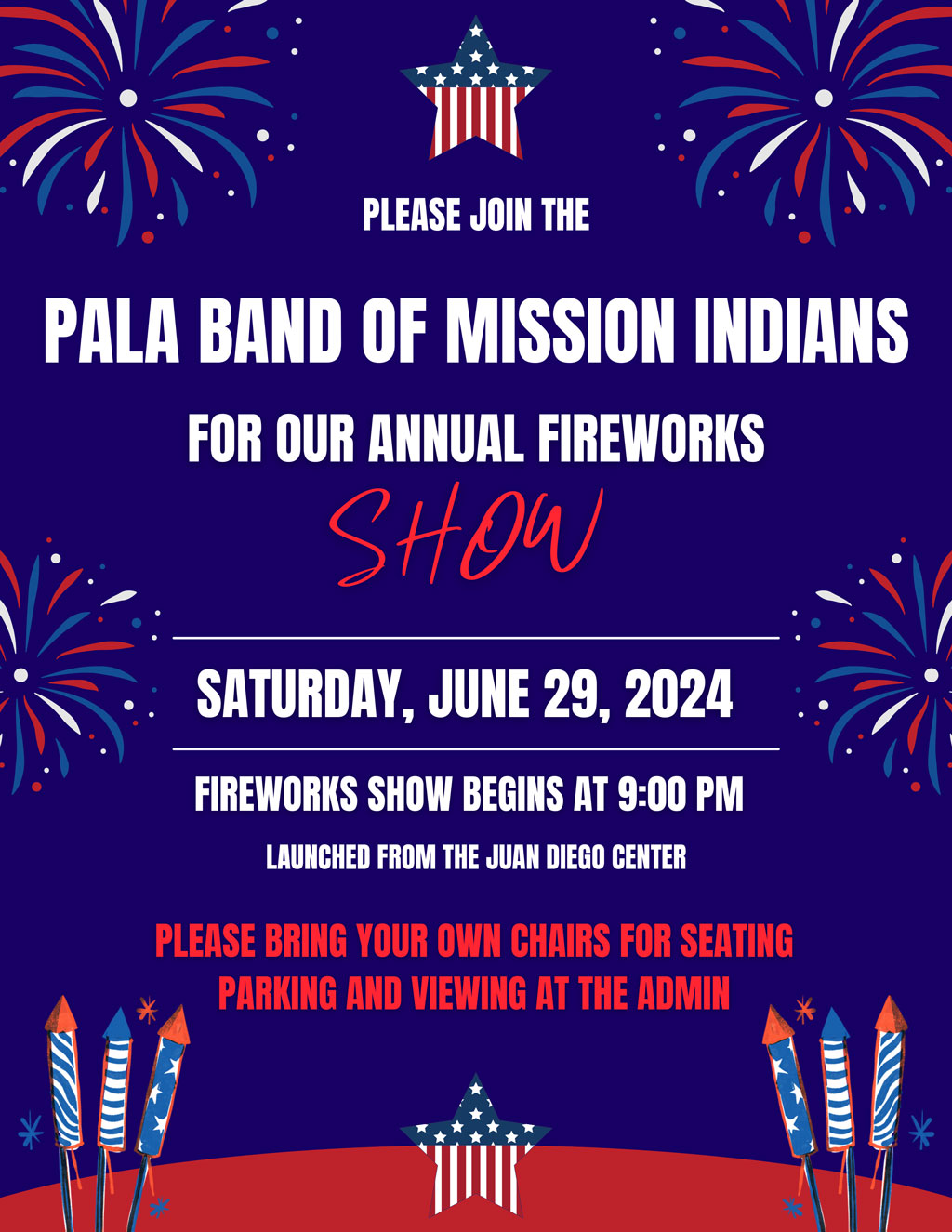 PLEASE JOIN THE

PALA BAND OF MISSION INDIANS

FOR OUR ANNUAL FIREWORKS

SHOW

SATURDAY, JUNE 29, 2024

FIREWORKS SHOW BEGINS AT 9:00 PM

LAUNCHED FROM THE JUAN DIEGO CENTER

PLEASE BRING YOUR OWN CHAIRS FOR SEATING
PARKING AND VIEWING AT THE ADMIN